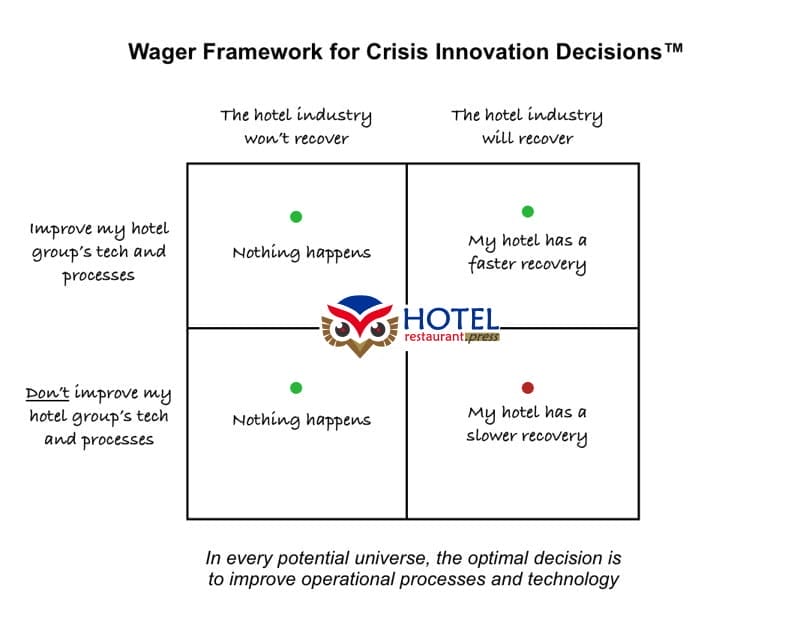 Wager Framework for Crisis Innovation Decisions™

| | The hotel industry won't recover | The hotel industry will recover |
|---|---|---|
| Improve my hotel group's tech and processes | Nothing happens | My hotel has a faster recovery |
| Don't improve my hotel group's tech and processes | Nothing happens | My hotel has a slower recovery |

HOTEL restaurant.press

In every potential universe, the optimal decision is to improve operational processes and technology